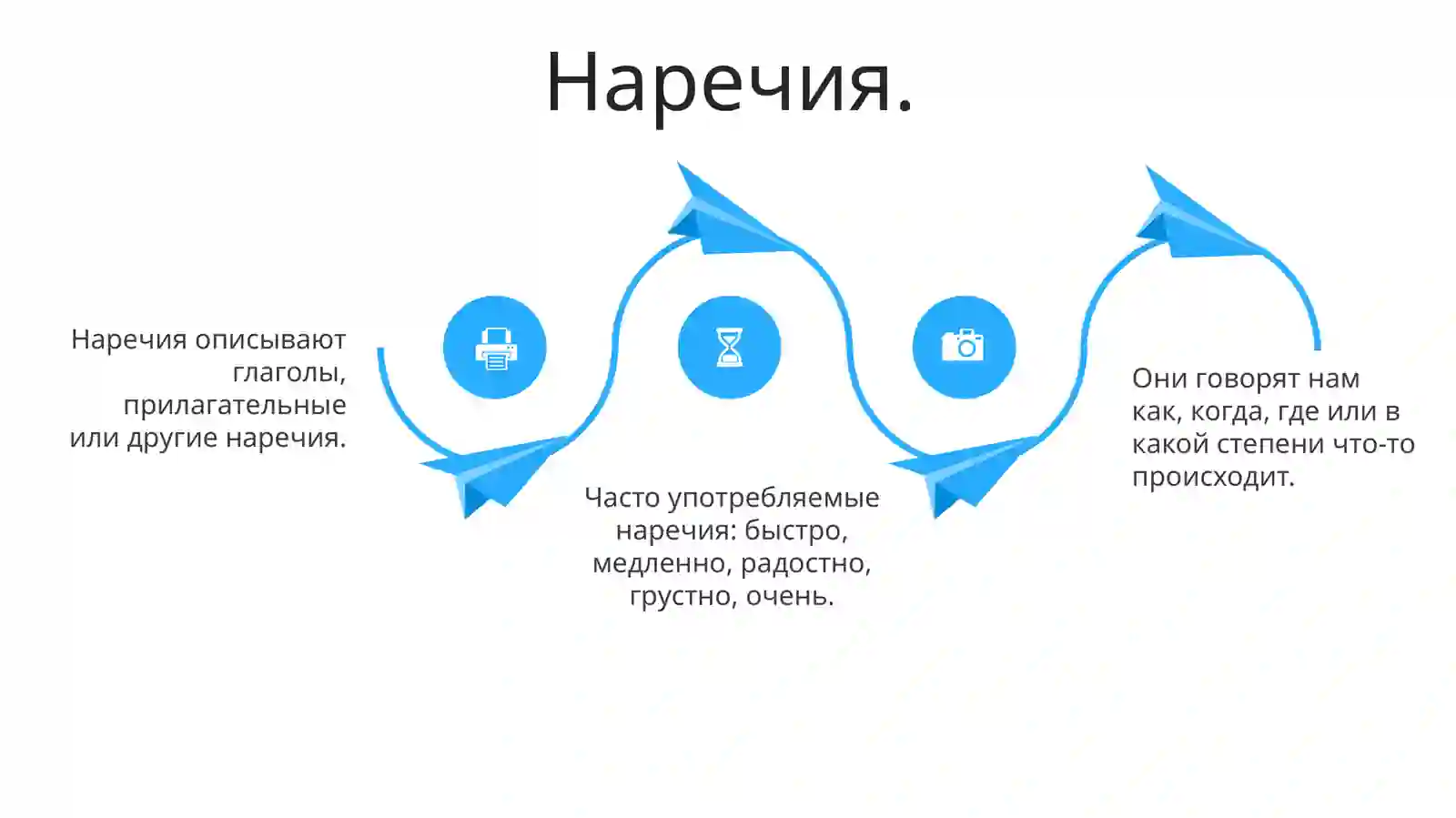 Наречия.

Наречия описывают глаголы, прилагательные или другие наречия.

Часто употребляемые наречия: быстро, медленно, радостно, грустно, очень.

Они говорят нам как, когда, где или в какой степени что-то происходит.